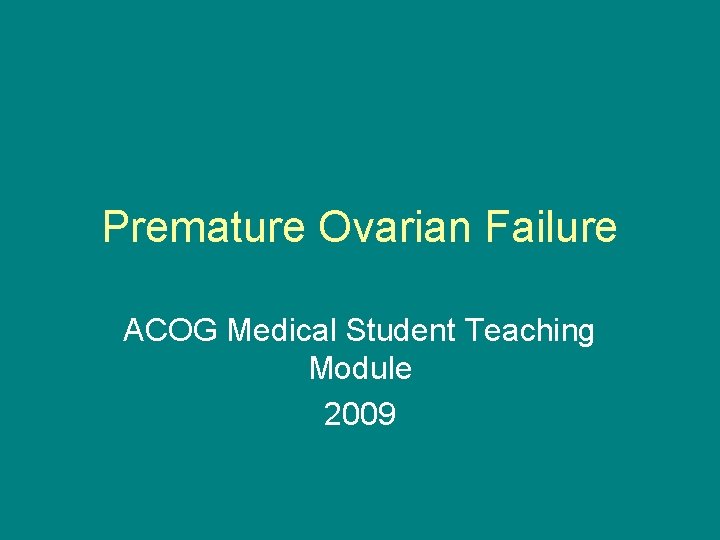 Premature Ovarian Failure

ACOG Medical Student Teaching Module

2009